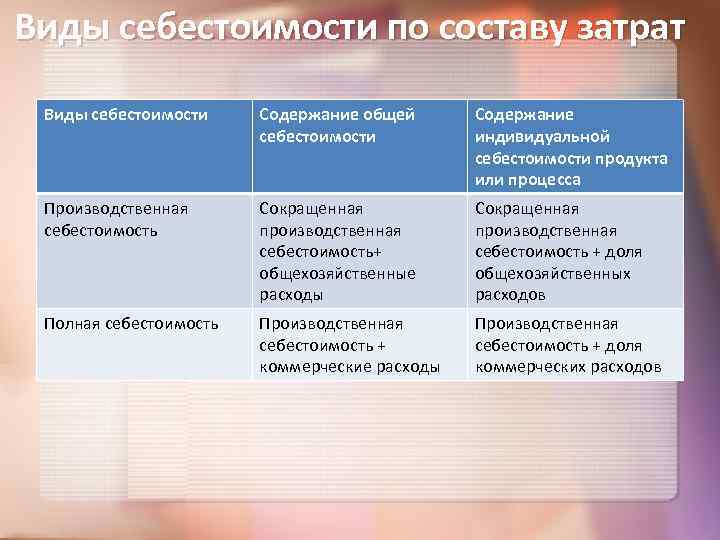 Виды себестоимости по составу затрат

| Виды себестоимости | Содержание общей себестоимости | Содержание индивидуальной себестоимости продукта или процесса |
|---|---|---|
| Производственная себестоимость | Сокращенная производственная себестоимость+ общехозяйственные расходы | Сокращенная производственная себестоимость + доля общехозяйственных расходов |
| Полная себестоимость | Производственная себестоимость + коммерческие расходы | Производственная себестоимость + доля коммерческих расходов |